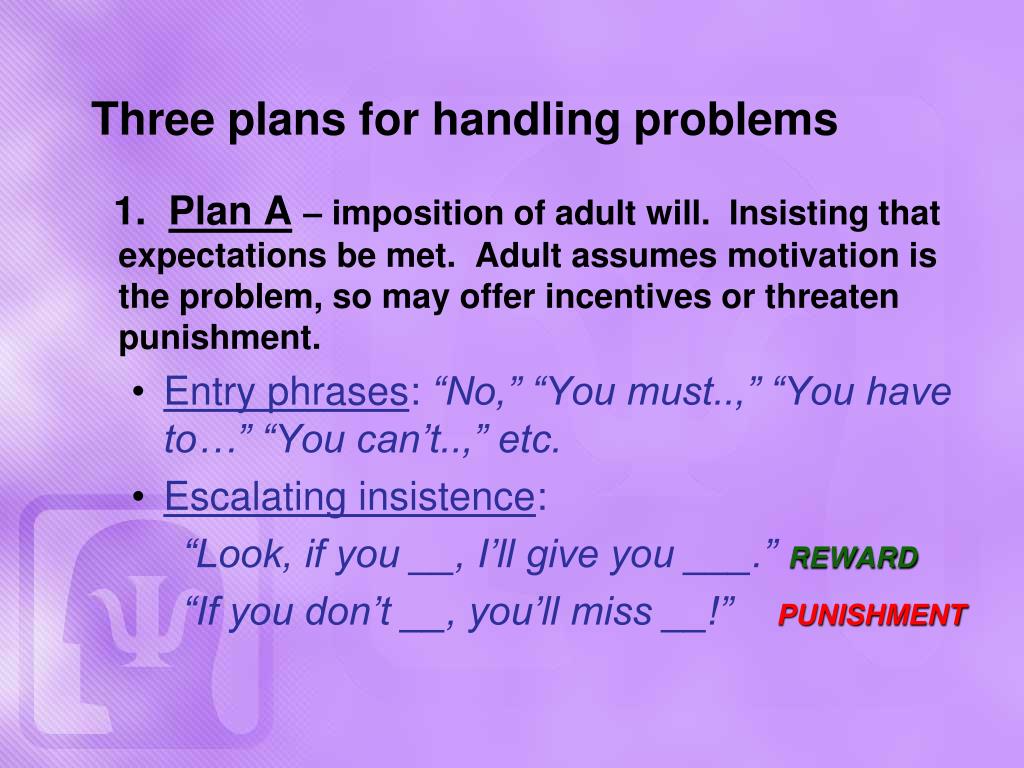 Three plans for handling problems

1. Plan A – imposition of adult will. Insisting that expectations be met. Adult assumes motivation is the problem, so may offer incentives or threaten punishment.

• Entry phrases: “No,” “You must..,” “You have to…” “You can’t..,” etc.
• Escalating insistence:
“Look, if you __, I’ll give you ___.” REWARD
“If you don’t __, you’ll miss __!” PUNISHMENT